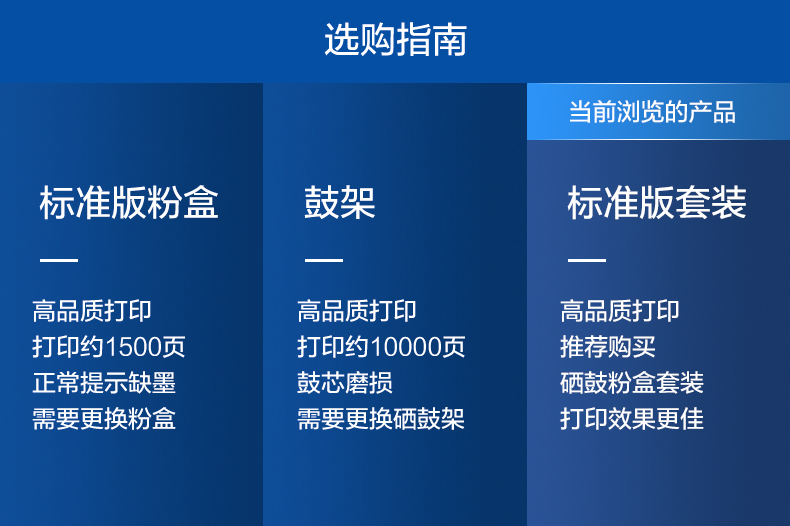 选购指南

标准版粉盒

高品质打印
打印约1500页
正常提示缺墨
需要更换粉盒

鼓架

高品质打印
打印约10000页
鼓芯磨损
需要更换硒鼓架

当前浏览的产品

标准版套装

高品质打印
推荐购买
硒鼓粉盒套装
打印效果更佳